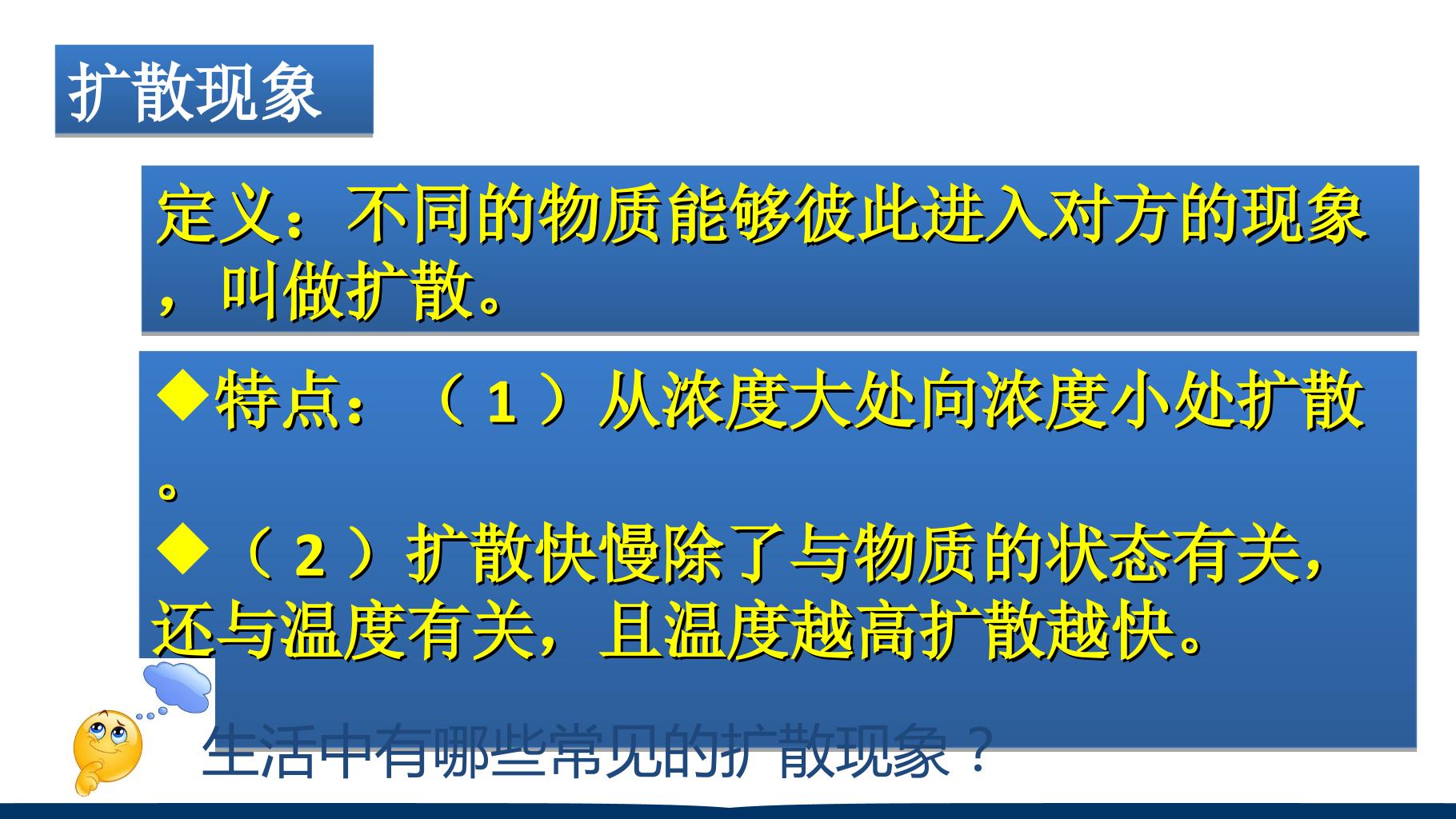 扩散现象

定义：不同的物质能够彼此进入对方的现象，叫做扩散。

◆特点：（１）从浓度大处向浓度小处扩散。
◆（２）扩散快慢除了与物质的状态有关，还与温度有关，且温度越高扩散越快。

生活中有哪些常见的扩散现象？